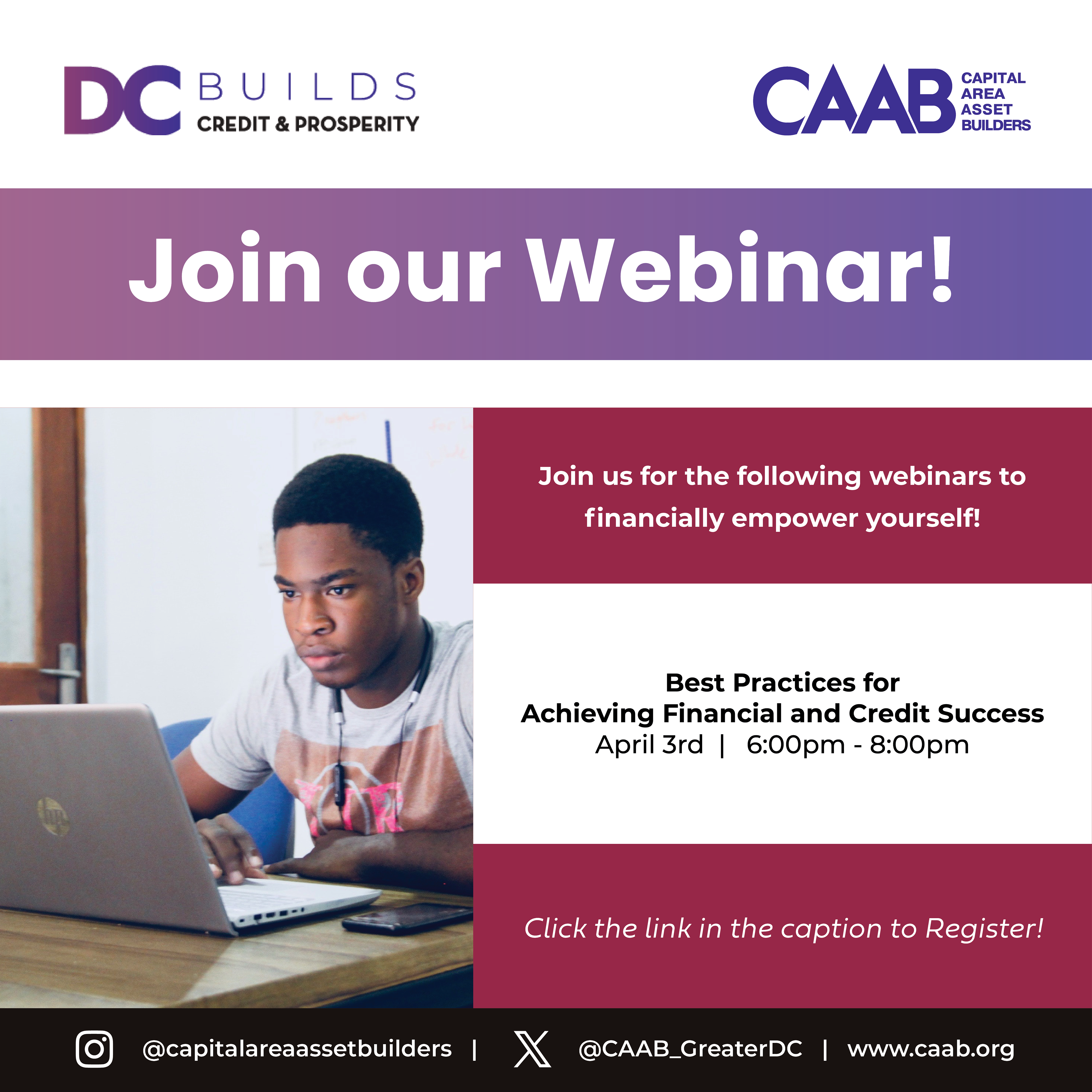 DC BUILDS
CREDIT & PROSPERITY

CAAB CAPITAL AREA ASSET BUILDERS

Join our Webinar!

Join us for the following webinars to financially empower yourself!

Best Practices for
Achieving Financial and Credit Success
April 3rd | 6:00pm - 8:00pm

Click the link in the caption to Register!

@capitalareaassetbuilders | @CAAB_GreaterDC | www.caab.org